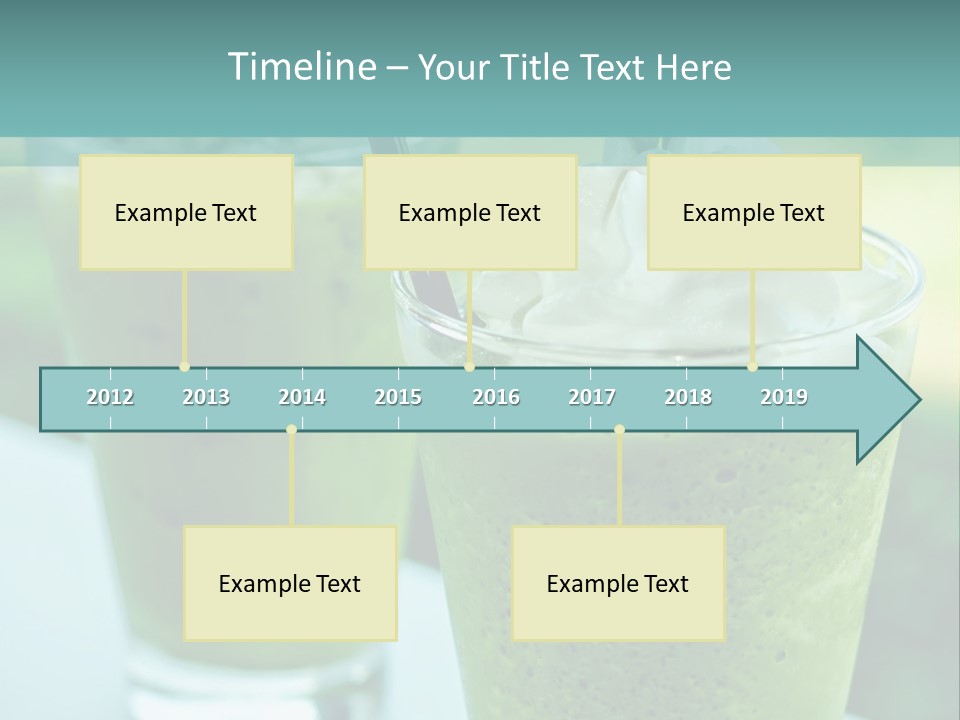 Timeline – Your Title Text Here

Example Text

Example Text

Example Text

2012 2013 2014 2015 2016 2017 2018 2019

Example Text

Example Text